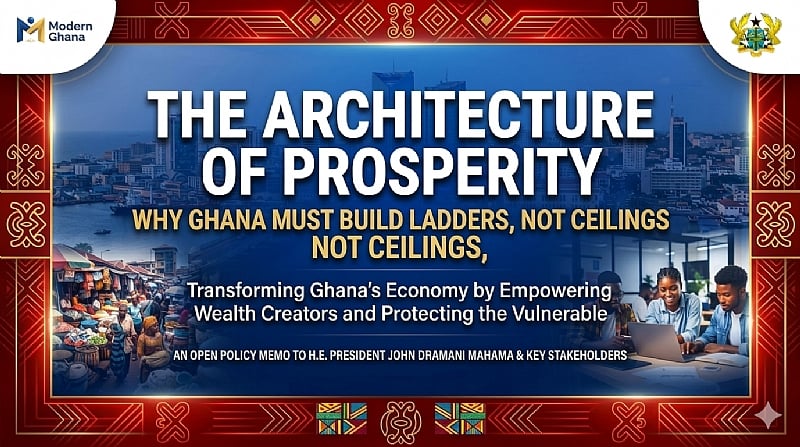 Modern Ghana

THE ARCHITECTURE OF PROSPERITY

WHY GHANA MUST BUILD LADDERS, NOT CEILINGS NOT CEILINGS,

Transforming Ghana's Economy by Empowering Wealth Creators and Protecting the Vulnerable

AN OPEN POLICY MEMO TO H.E. PRESIDENT JOHN DRAMANI MAHAMA & KEY STAKEHOLDERS